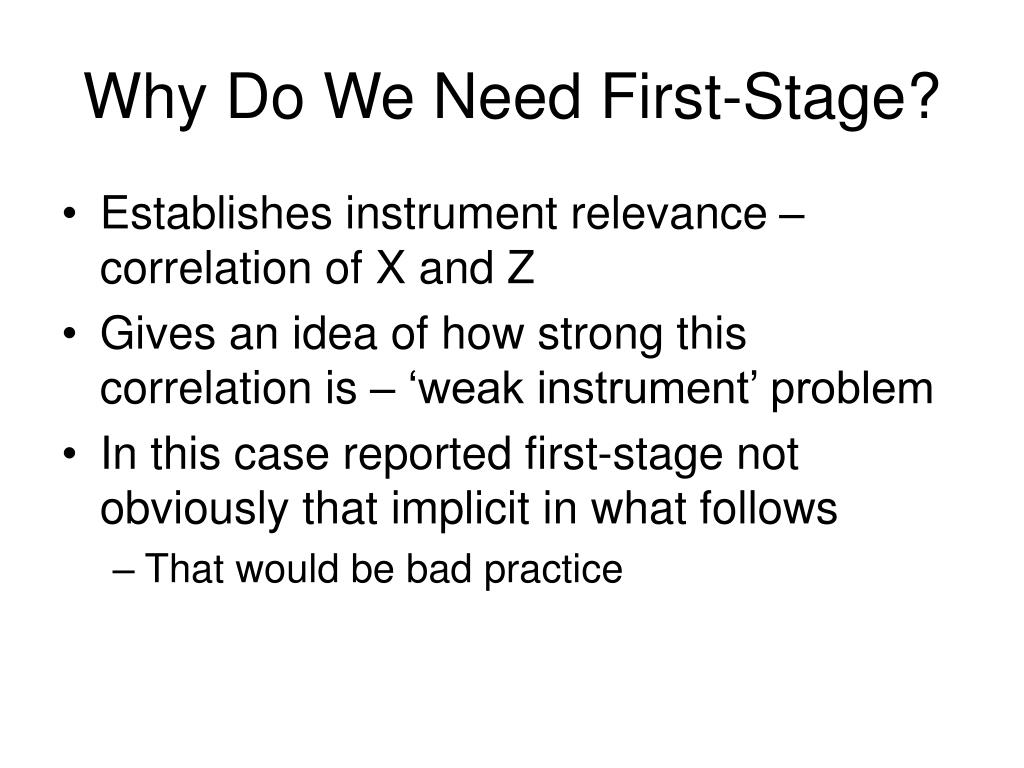 Why Do We Need First-Stage?

• Establishes instrument relevance – correlation of X and Z
• Gives an idea of how strong this correlation is – ‘weak instrument’ problem
• In this case reported first-stage not obviously that implicit in what follows
– That would be bad practice